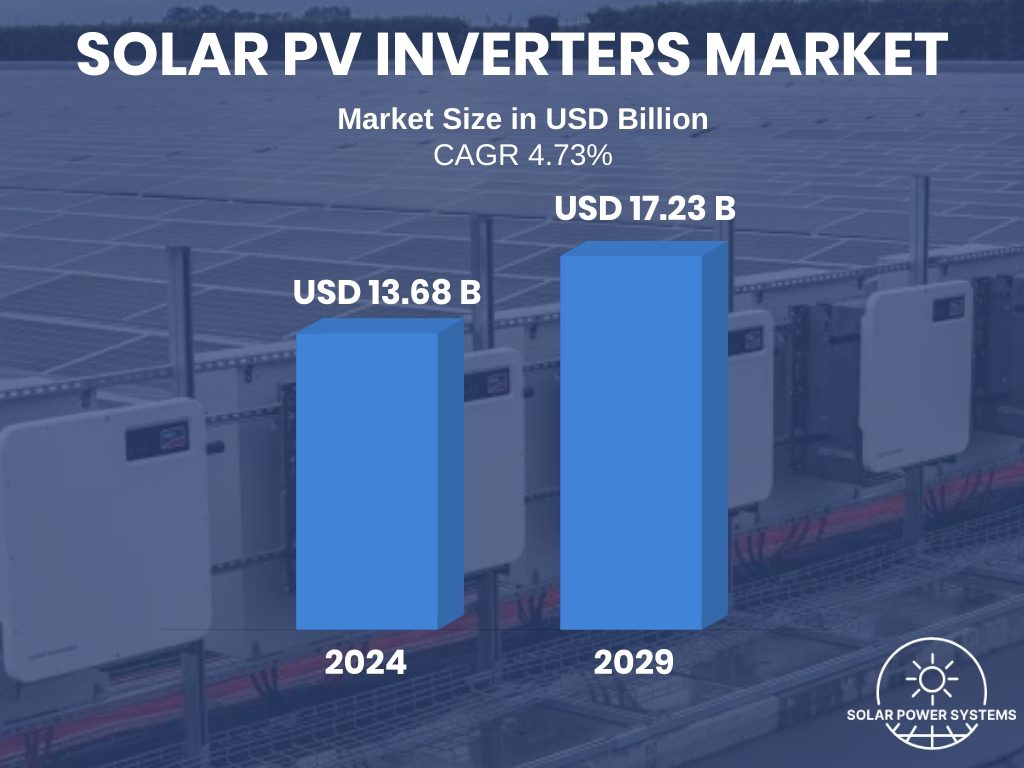 SOLAR PV INVERTERS MARKET

Market Size in USD Billion
CAGR 4.73%

USD 13.68 B

USD 17.23 B

2024

2029

SOLAR POWER SYSTEMS